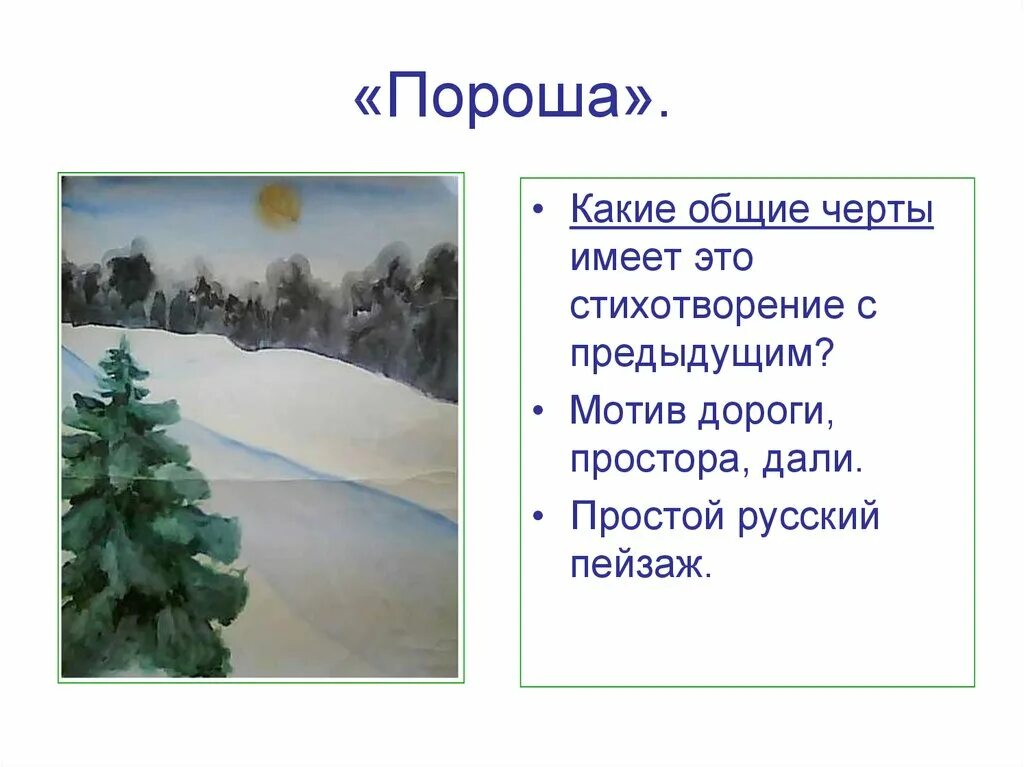 «Пороша».

• Какие общие черты имеет это стихотворение с предыдущим?

• Мотив дороги, простора, дали.

• Простой русский пейзаж.